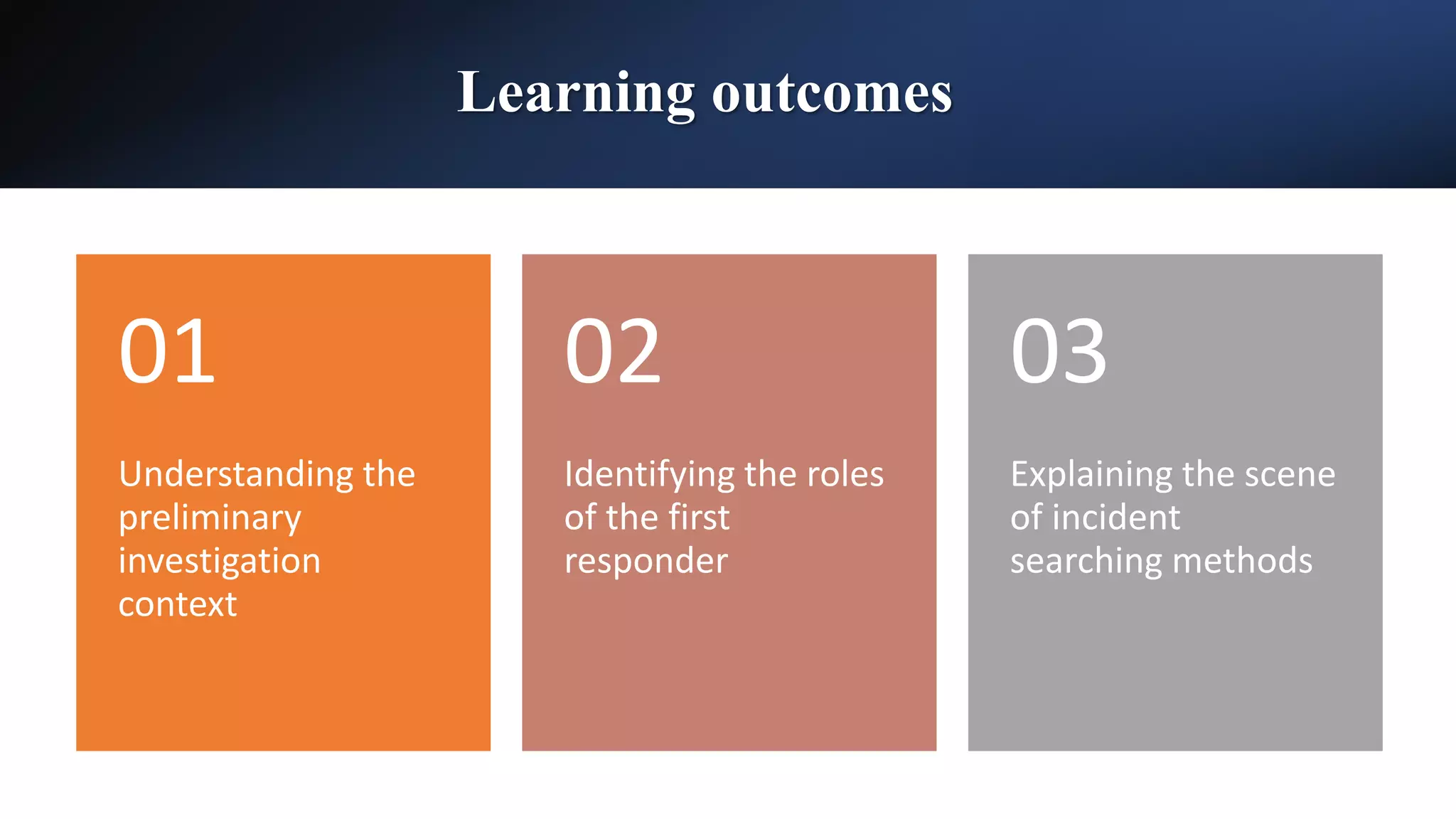 Learning outcomes

01

Understanding the preliminary investigation context

02

Identifying the roles of the first responder

03

Explaining the scene of incident searching methods